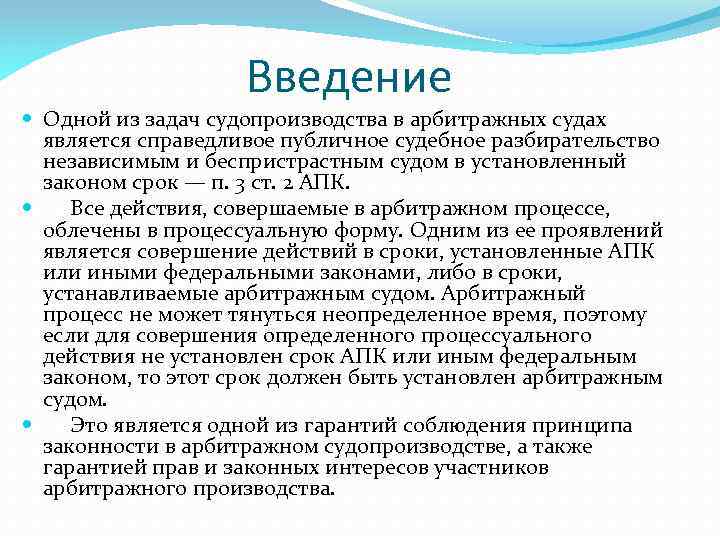 Введение

Одной из задач судопроизводства в арбитражных судах является справедливое публичное судебное разбирательство независимым и беспристрастным судом в установленный законом срок — п. 3 ст. 2 АПК.

Все действия, совершаемые в арбитражном процессе, облечены в процессуальную форму. Одним из ее проявлений является совершение действий в сроки, установленные АПК или иными федеральными законами, либо в сроки, устанавливаемые арбитражным судом. Арбитражный процесс не может тянуться неопределенное время, поэтому если для совершения определенного процессуального действия не установлен срок АПК или иным федеральным законом, то этот срок должен быть установлен арбитражным судом.

Это является одной из гарантий соблюдения принципа законности в арбитражном судопроизводстве, а также гарантией прав и законных интересов участников арбитражного производства.